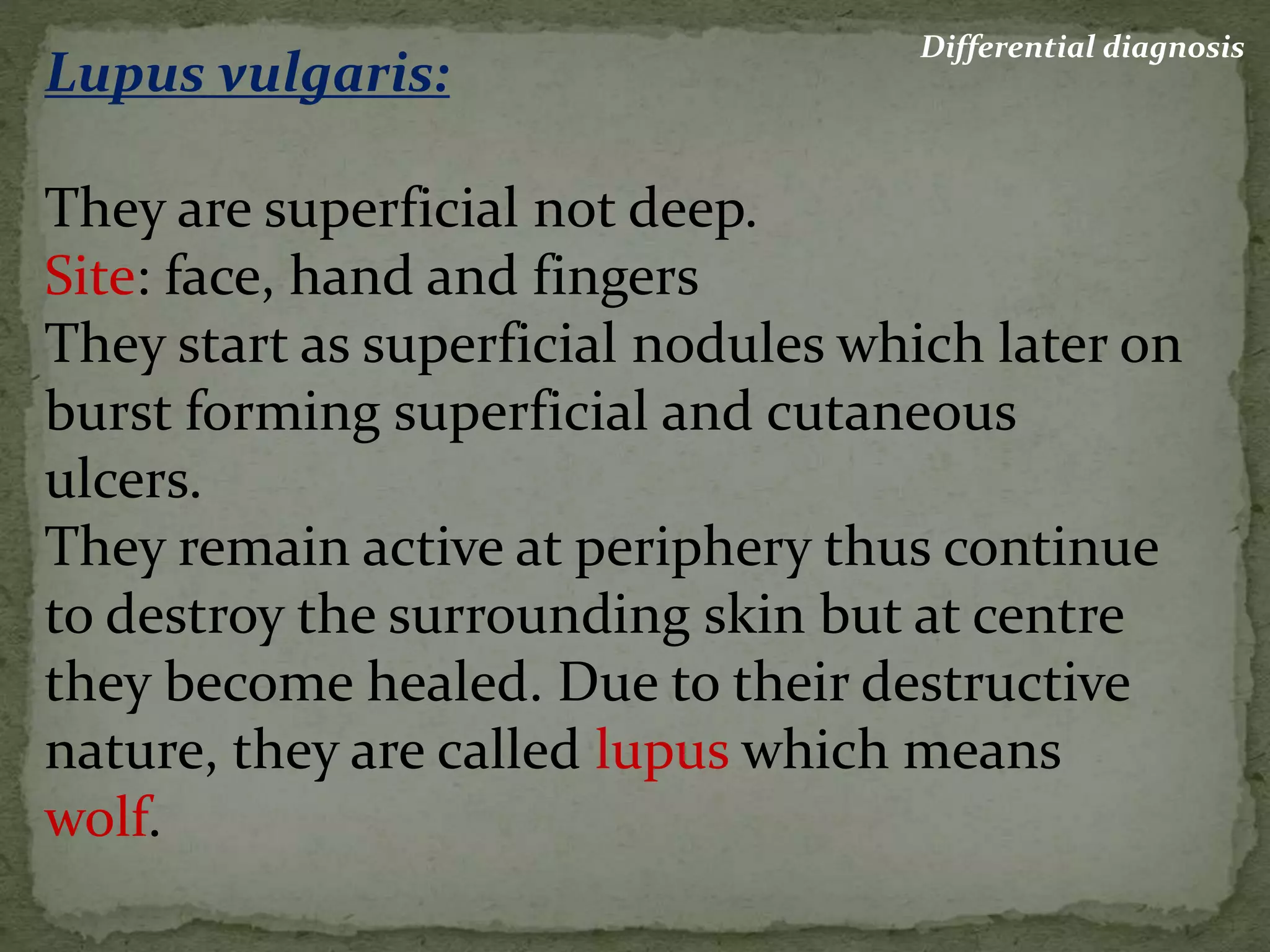 Differential diagnosis

Lupus vulgaris:

They are superficial not deep.
Site: face, hand and fingers
They start as superficial nodules which later on burst forming superficial and cutaneous ulcers.
They remain active at periphery thus continue to destroy the surrounding skin but at centre they become healed. Due to their destructive nature, they are called lupus which means wolf.